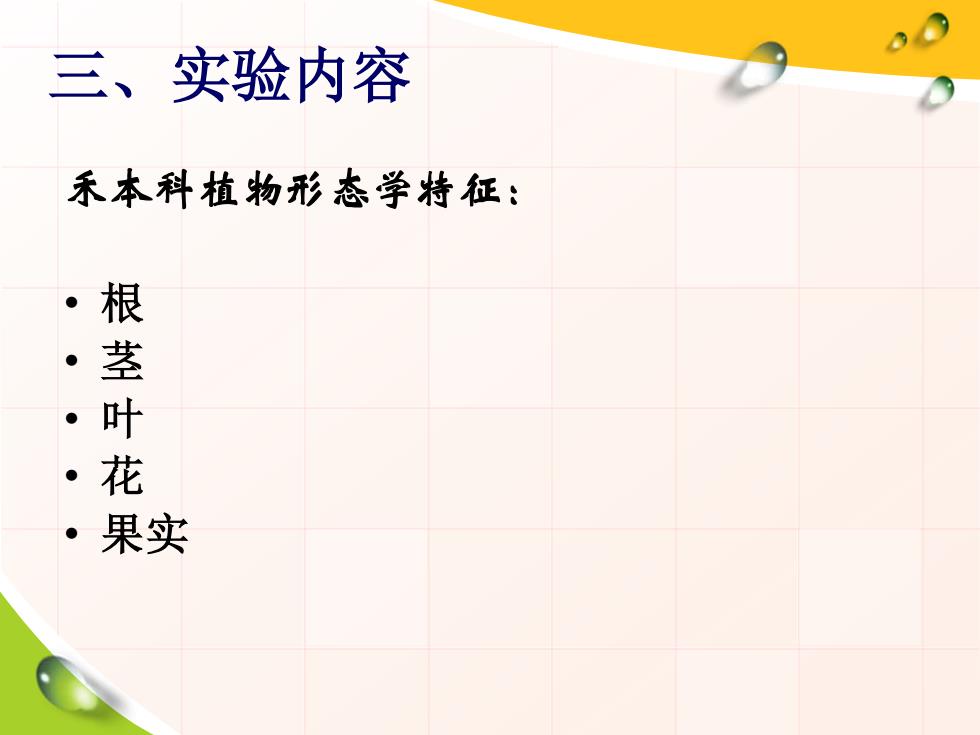 三、实验内容

禾本科植物形态学特征：

• 根
• 茎
• 叶
• 花
• 果实